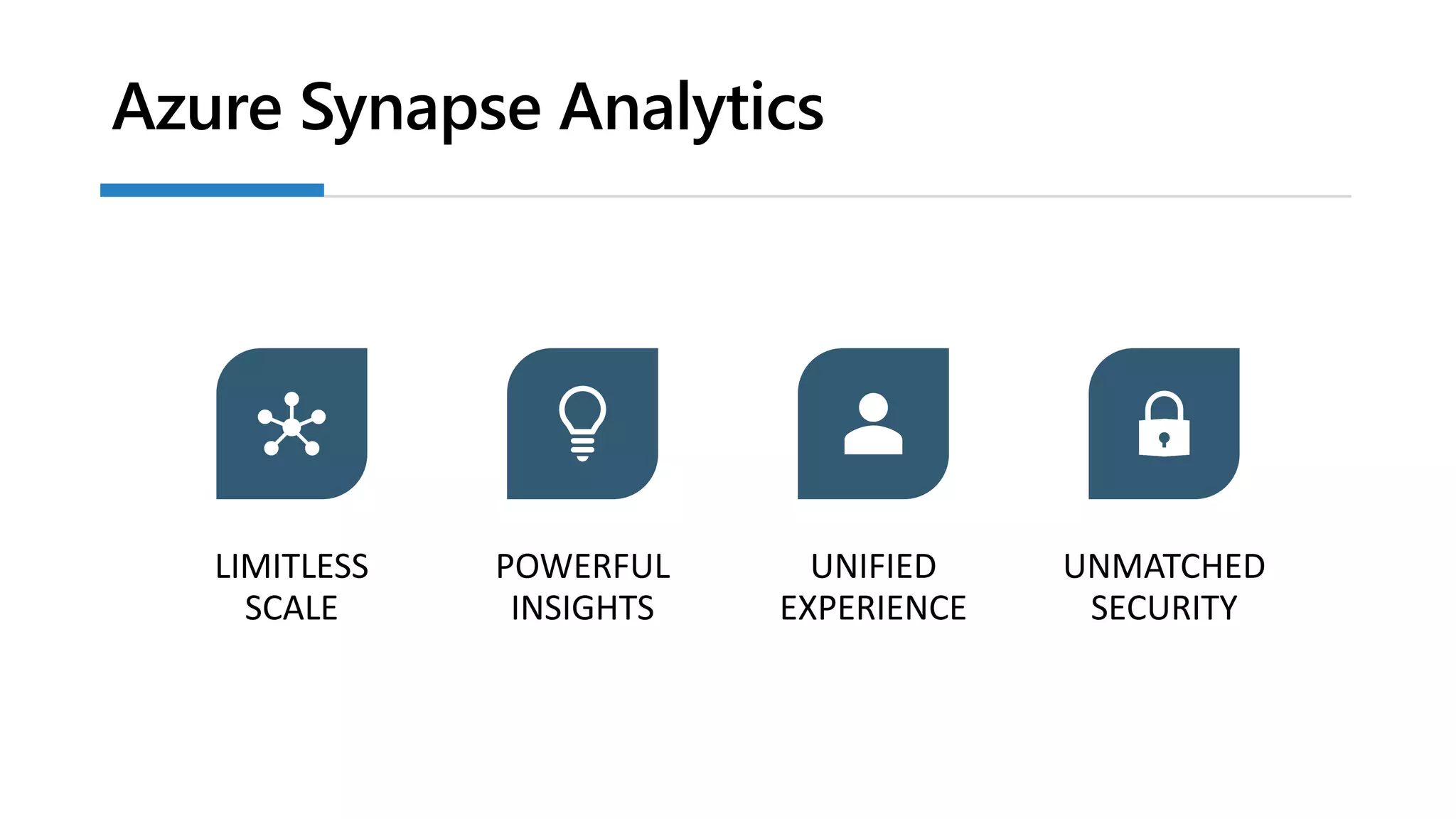 Azure Synapse Analytics

LIMITLESS SCALE

POWERFUL INSIGHTS

UNIFIED EXPERIENCE

UNMATCHED SECURITY